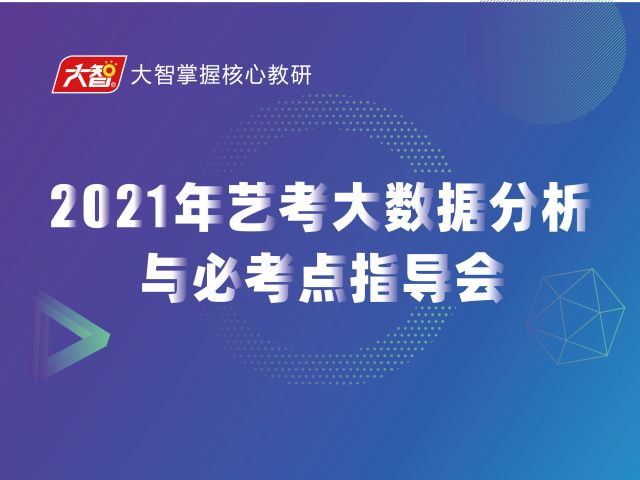 大智

大智掌握核心教研

2021年艺考大数据分析与必考点指导会